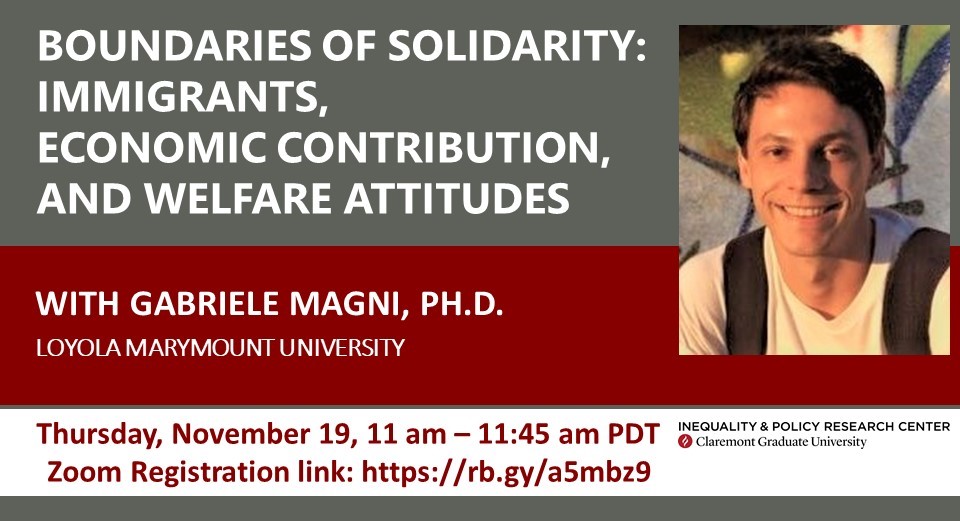 BOUNDARIES OF SOLIDARITY: IMMIGRANTS, ECONOMIC CONTRIBUTION, AND WELFARE ATTITUDES

WITH GABRIELE MAGNI, PH.D.

LOYOLA MARYMOUNT UNIVERSITY

Thursday, November 19, 11 am – 11:45 am PDT

Zoom Registration link: https://rb.gy/a5mbz9

INEQUALITY & POLICY RESEARCH CENTER

Claremont Graduate University